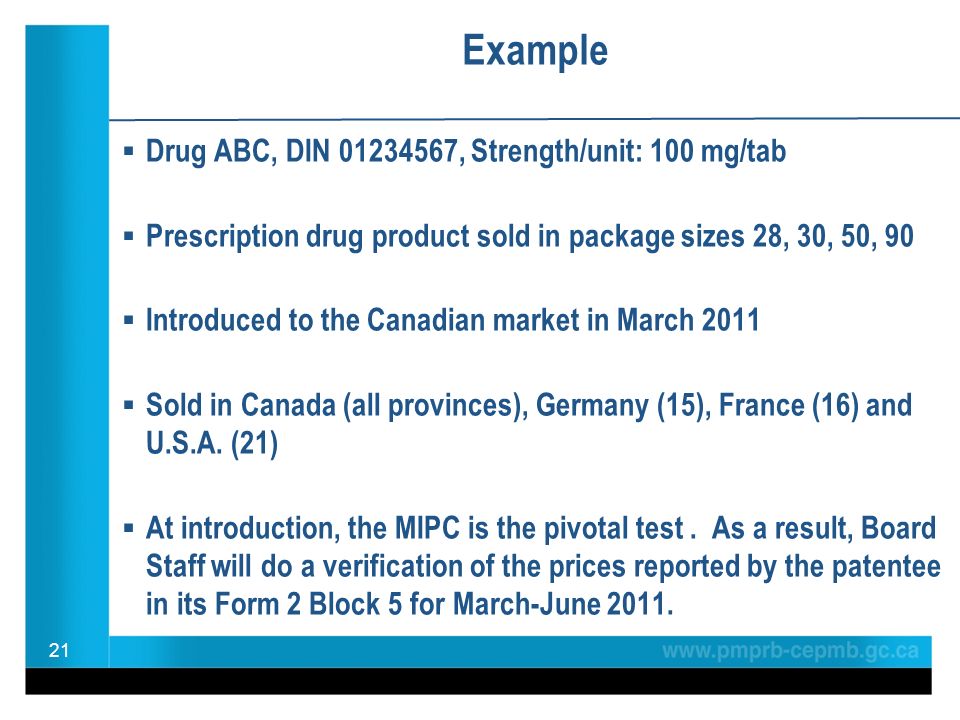 Example

▪ Drug ABC, DIN 01234567, Strength/unit: 100 mg/tab

▪ Prescription drug product sold in package sizes 28, 30, 50, 90

▪ Introduced to the Canadian market in March 2011

▪ Sold in Canada (all provinces), Germany (15), France (16) and U.S.A. (21)

▪ At introduction, the MIPC is the pivotal test . As a result, Board Staff will do a verification of the prices reported by the patentee in its Form 2 Block 5 for March-June 2011.

21

www.pmprb-cepmb.gc.ca